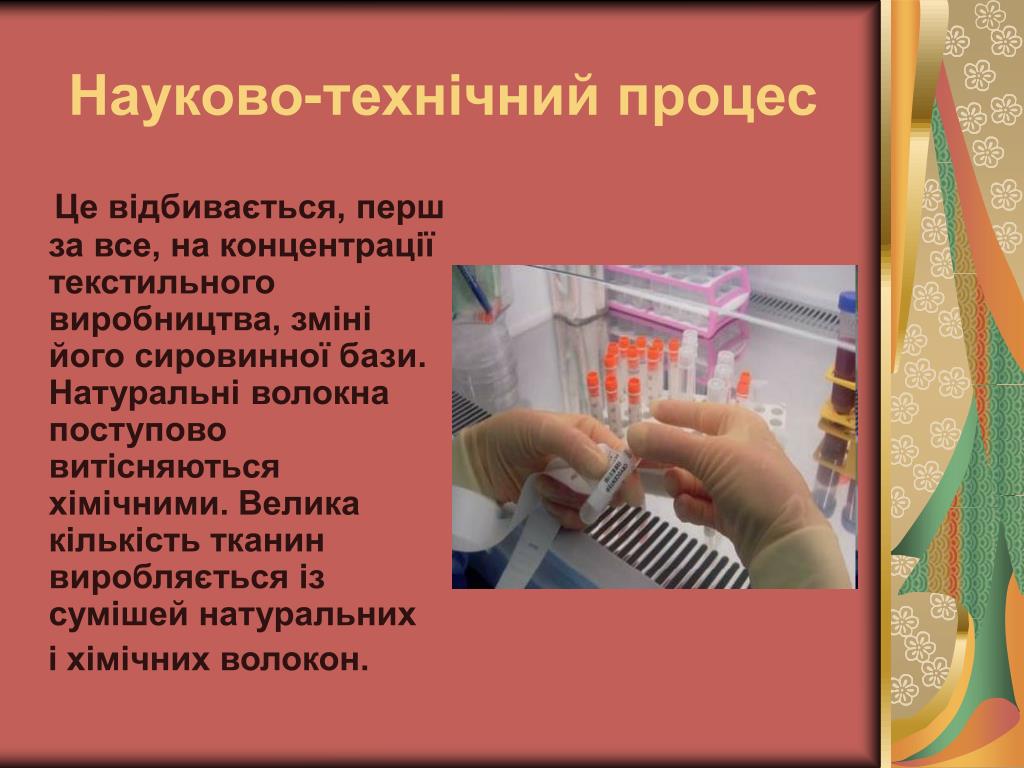 Науково-технічний процес

Це відбивається, перш за все, на концентрації текстильного виробництва, зміні його сировинної бази. Натуральні волокна поступово витісняються хімічними. Велика кількість тканин виробляється із сумішей натуральних і хімічних волокон.